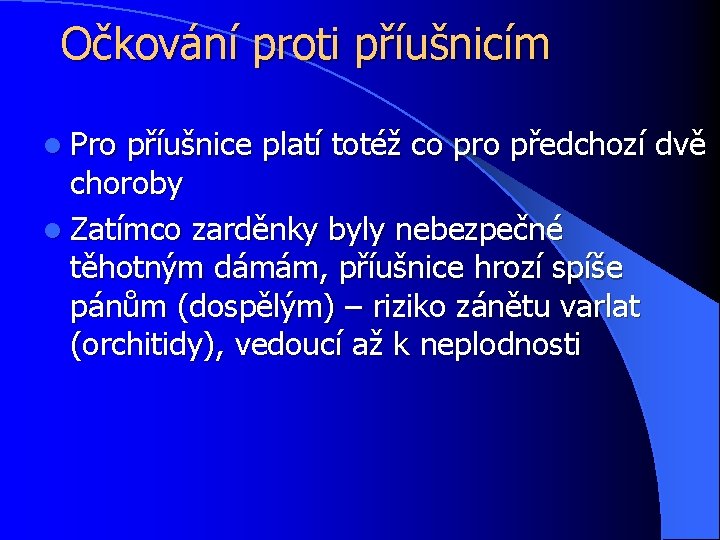 Očkování proti příušnicím

- Pro příušnice platí totéž co pro předchozí dvě choroby
- Zatímco zarděnky byly nebezpečné těhotným dámám, příušnice hrozí spíše pánům (dospělým) – riziko zánětu varlat (orchitidy), vedoucí až k neplodnosti